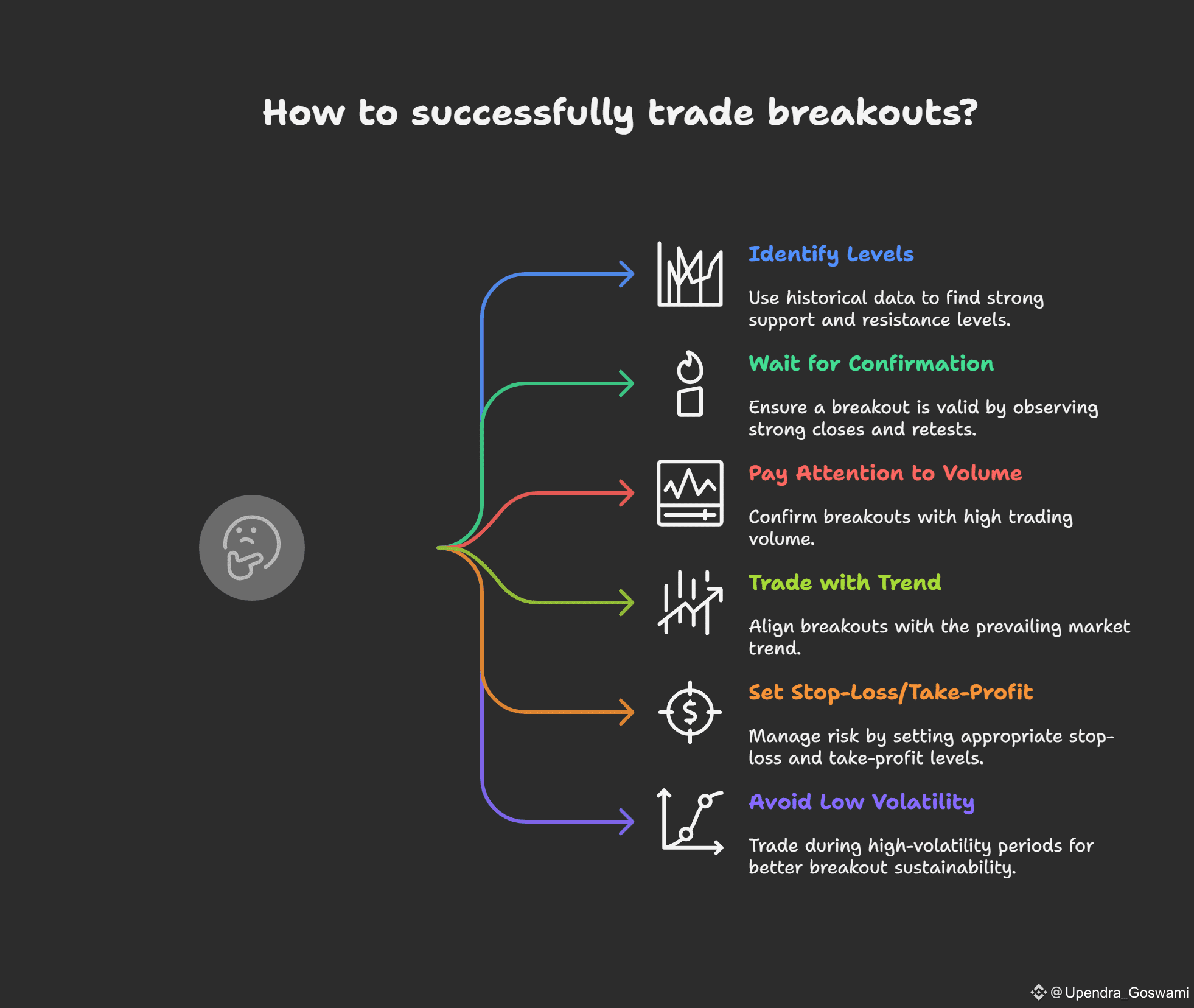 How to successfully trade breakouts?

Identify Levels

Use historical data to find strong support and resistance levels.

Wait for Confirmation

Ensure a breakout is valid by observing strong closes and retests.

Pay Attention to Volume

Confirm breakouts with high trading volume.

Trade with Trend

Align breakouts with the prevailing market trend.

Set Stop-Loss/Take-Profit

Manage risk by setting appropriate stop-loss and take-profit levels.

Avoid Low Volatility

Trade during high-volatility periods for better breakout sustainability.

@Upendra_Goswami